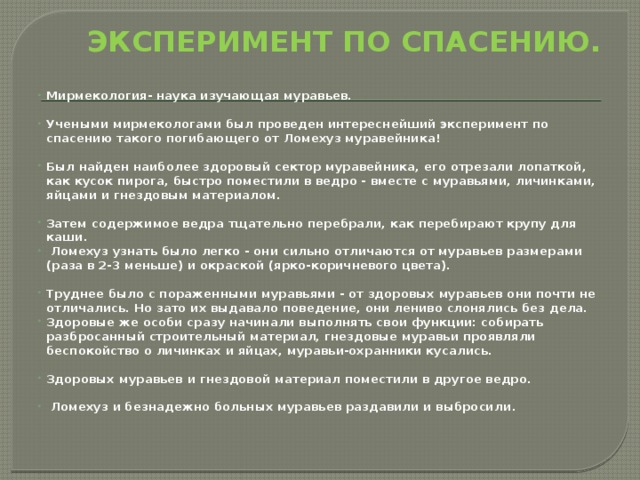 ЭКСПЕРИМЕНТ ПО СПАСЕНИЮ.

Мирмекология- наука изучающая муравьев.

Учеными мирмекологами был проведен интереснейший эксперимент по спасению такого погибающего от Ломехуз муравейника!

Был найден наиболее здоровый сектор муравейника, его отрезали лопаткой, как кусок пирога, быстро поместили в ведро - вместе с муравьями, личинками, яйцами и гнездовым материалом.

Затем содержимое ведра тщательно перебрали, как перебирают крупу для каши.

Ломехуз узнать было легко - они сильно отличаются от муравьев размерами (раза в 2-3 меньше) и окраской (ярко-коричневого цвета).

Труднее было с пораженными муравьями - от здоровых муравьев они почти не отличались. Но зато их выдавало поведение, они лениво слонялись без дела.

Здоровые же особи сразу начинали выполнять свои функции: собирать разбросанный строительный материал, гнездовые муравьи проявляли беспокойство о личинках и яйцах, муравьи-охранники кусались.

Здоровых муравьев и гнездовой материал поместили в другое ведро.

Ломехуз и безнадежно больных муравьев раздавили и выбросили.